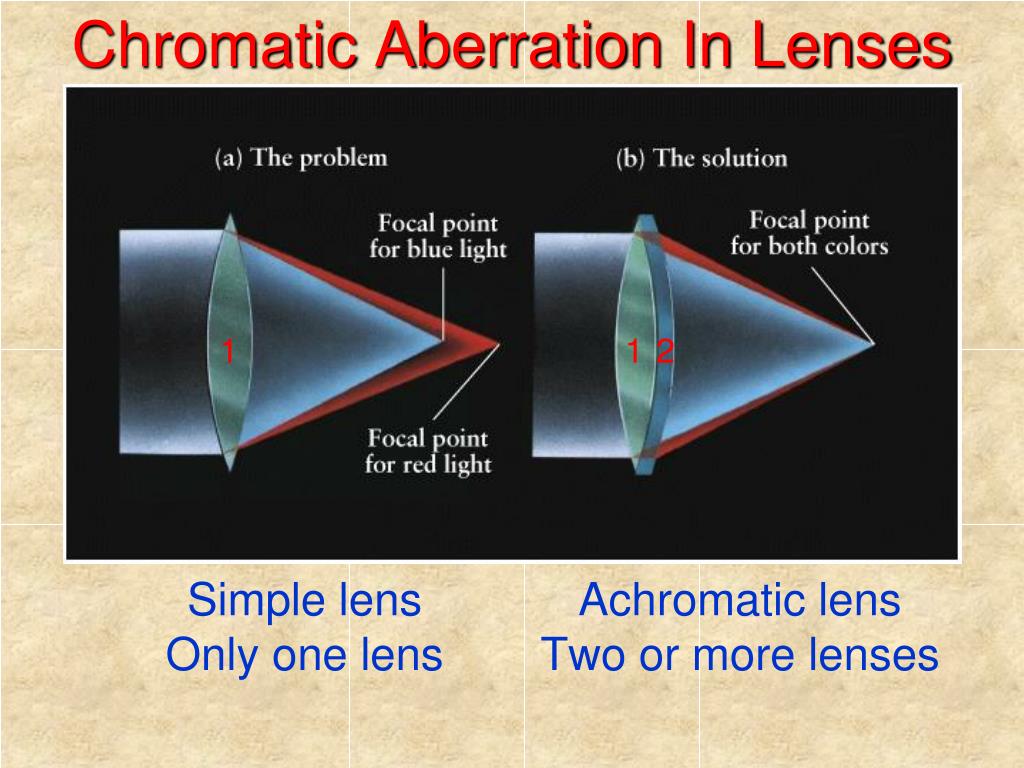 Chromatic Aberration In Lenses

(a) The problem

Focal point for blue light

1

Focal point for red light

(b) The solution

Focal point for both colors

1 2

Simple lens
Only one lens

Achromatic lens
Two or more lenses